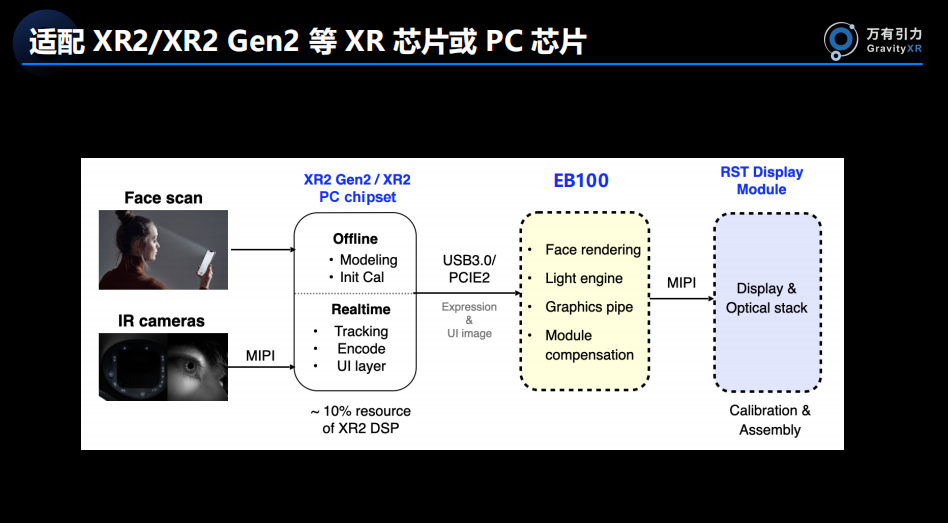 适配 XR2/XR2 Gen2 等 XR 芯片或 PC 芯片

万有引力
GravityXR

Face scan

IR cameras

MIPI

XR2 Gen2 / XR2
PC chipset

Offline
• Modeling
• Init Cal

Realtime
• Tracking
• Encode
• UI layer

~ 10% resource of XR2 DSP

USB3.0/
PCIE2

Expression
&
UI image

EB100

• Face rendering
• Light engine
• Graphics pipe
• Module compensation

MIPI

RST Display Module

Display &
Optical stack

Calibration &
Assembly